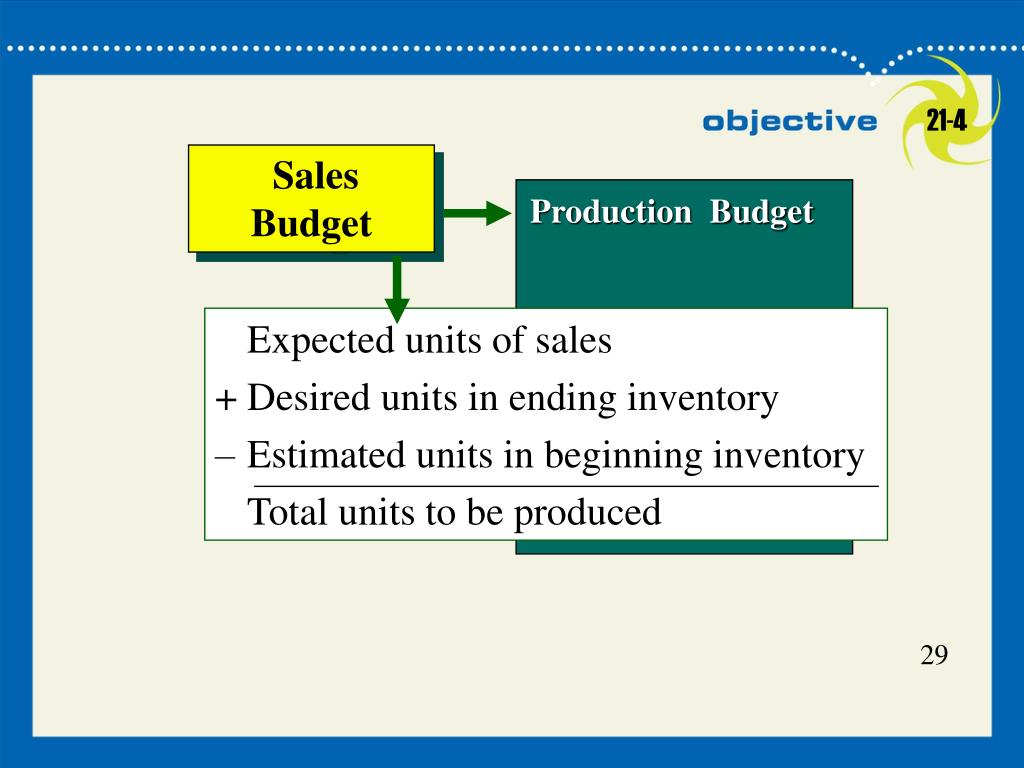 objective 21-4

Sales Budget

Production Budget

Expected units of sales
+ Desired units in ending inventory
– Estimated units in beginning inventory
Total units to be produced

29